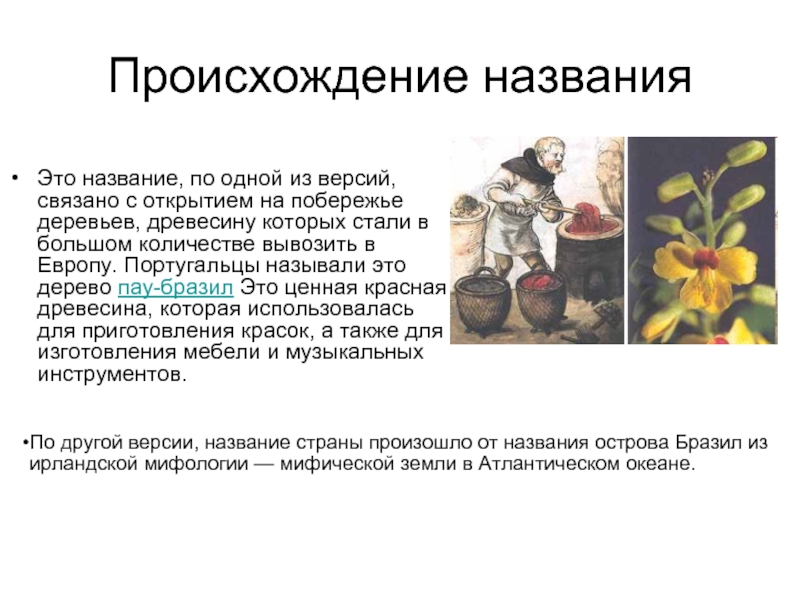 Происхождение названия

• Это название, по одной из версий, связано с открытием на побережье деревьев, древесину которых стали в большом количестве вывозить в Европу. Португальцы называли это дерево пау-бразил Это ценная красная древесина, которая использовалась для приготовления красок, а также для изготовления мебели и музыкальных инструментов.

•По другой версии, название страны произошло от названия острова Бразил из ирландской мифологии — мифической земли в Атлантическом океане.